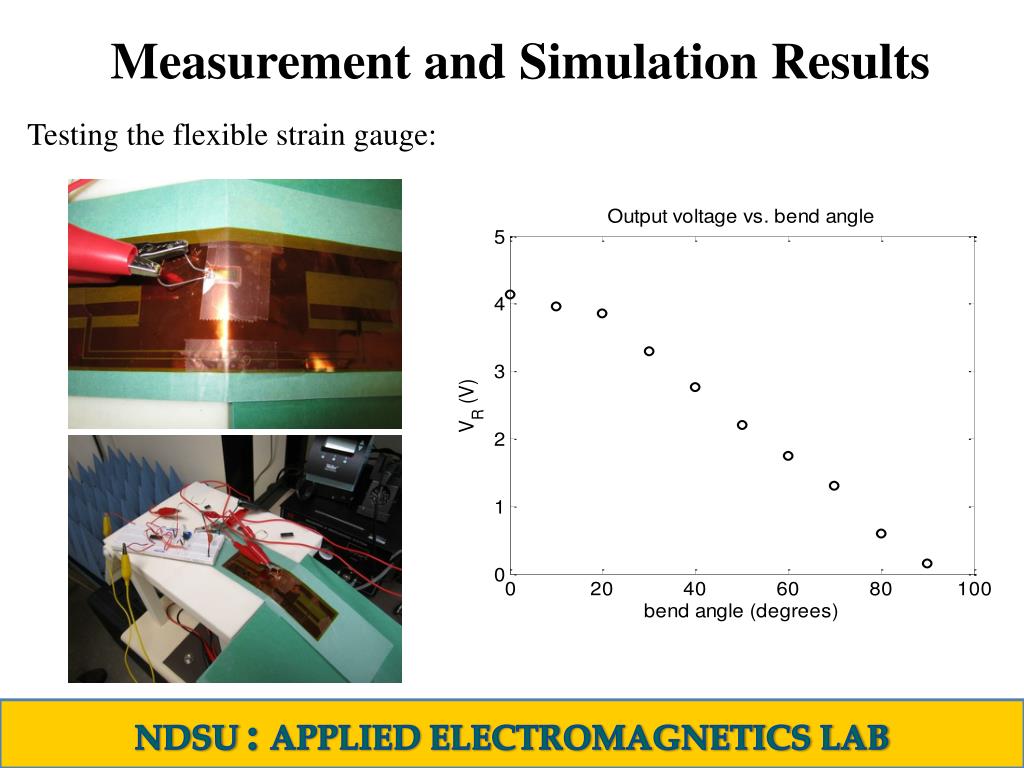 Measurement and Simulation Results

Testing the flexible strain gauge:

Output voltage vs. bend angle

$V_R$ (V)

5
4
3
2
1
0

0 20 40 60 80 100

bend angle (degrees)

NDSU : APPLIED ELECTROMAGNETICS LAB